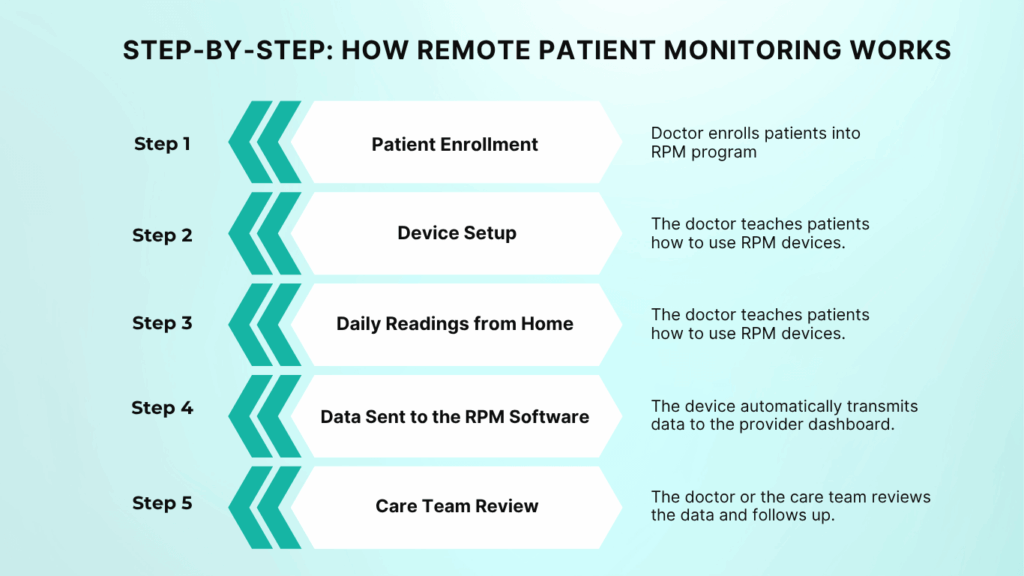 STEP-BY-STEP: HOW REMOTE PATIENT MONITORING WORKS

Step 1

Patient Enrollment

Doctor enrolls patients into RPM program

Step 2

Device Setup

The doctor teaches patients how to use RPM devices.

Step 3

Daily Readings from Home

The doctor teaches patients how to use RPM devices.

Step 4

Data Sent to the RPM Software

The device automatically transmits data to the provider dashboard.

Step 5

Care Team Review

The doctor or the care team reviews the data and follows up.